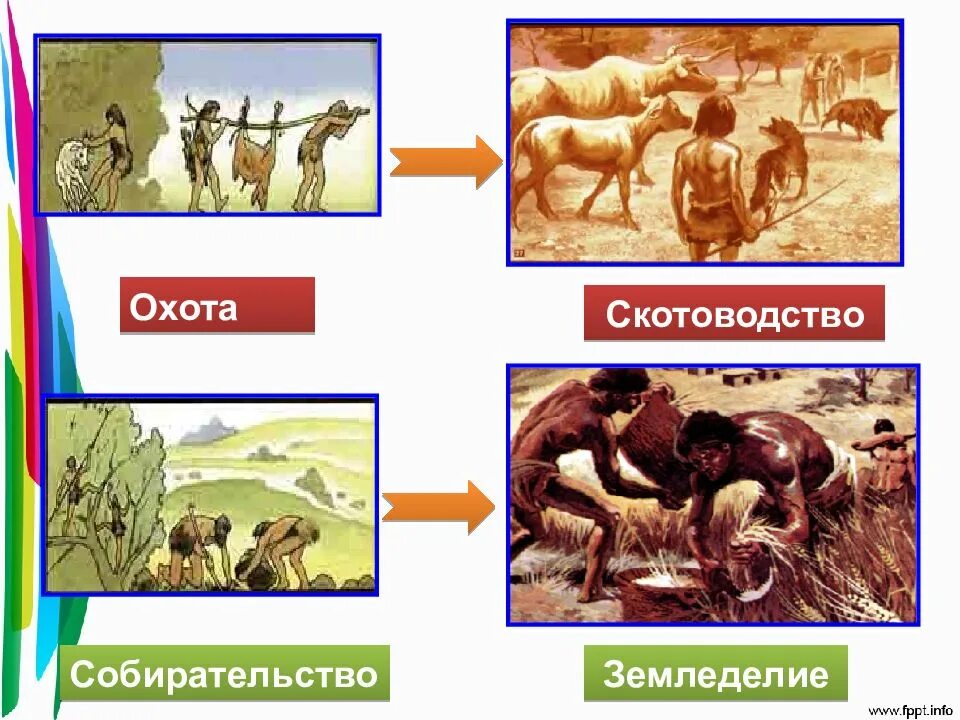 Охота

Скотоводство

Собирательство

Земледелие

www.fppt.info